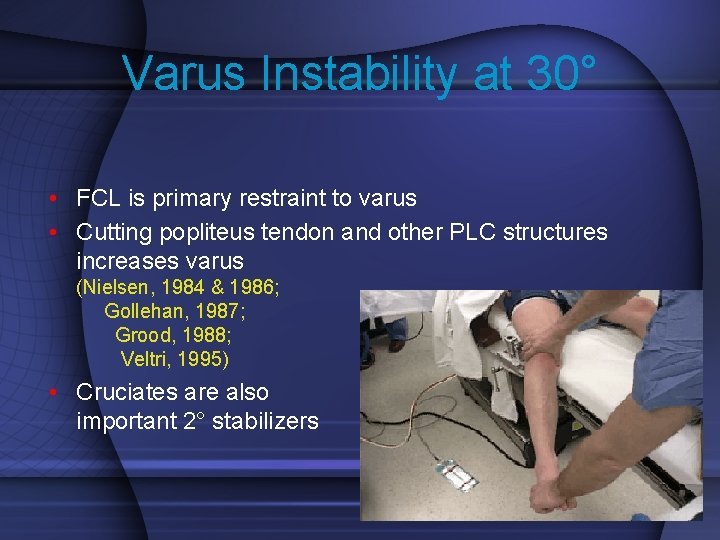 Varus Instability at 30°

• FCL is primary restraint to varus
• Cutting popliteus tendon and other PLC structures increases varus
(Nielsen, 1984 & 1986;
Gollehan, 1987;
Grood, 1988;
Veltri, 1995)
• Cruciates are also important 2° stabilizers